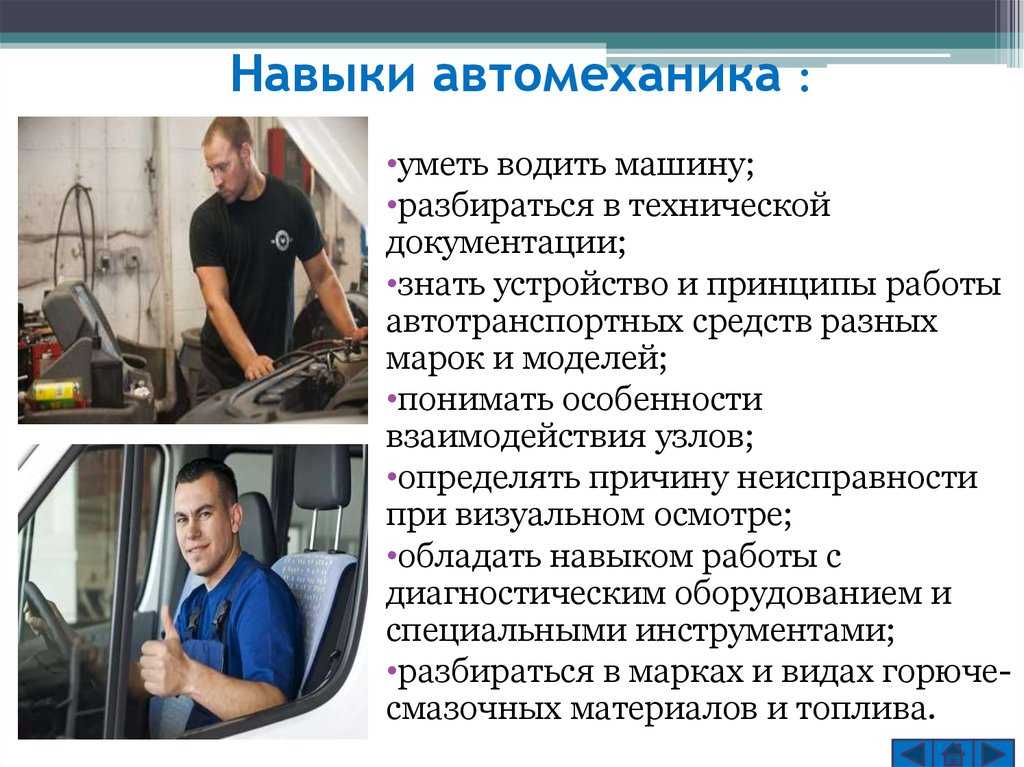 Навыки автомеханика :

•уметь водить машину;
•разбираться в технической документации;
•знать устройство и принципы работы автотранспортных средств разных марок и моделей;
•понимать особенности взаимодействия узлов;
•определять причину неисправности при визуальном осмотре;
•обладать навыком работы с диагностическим оборудованием и специальными инструментами;
•разбираться в марках и видах горюче-смазочных материалов и топлива.